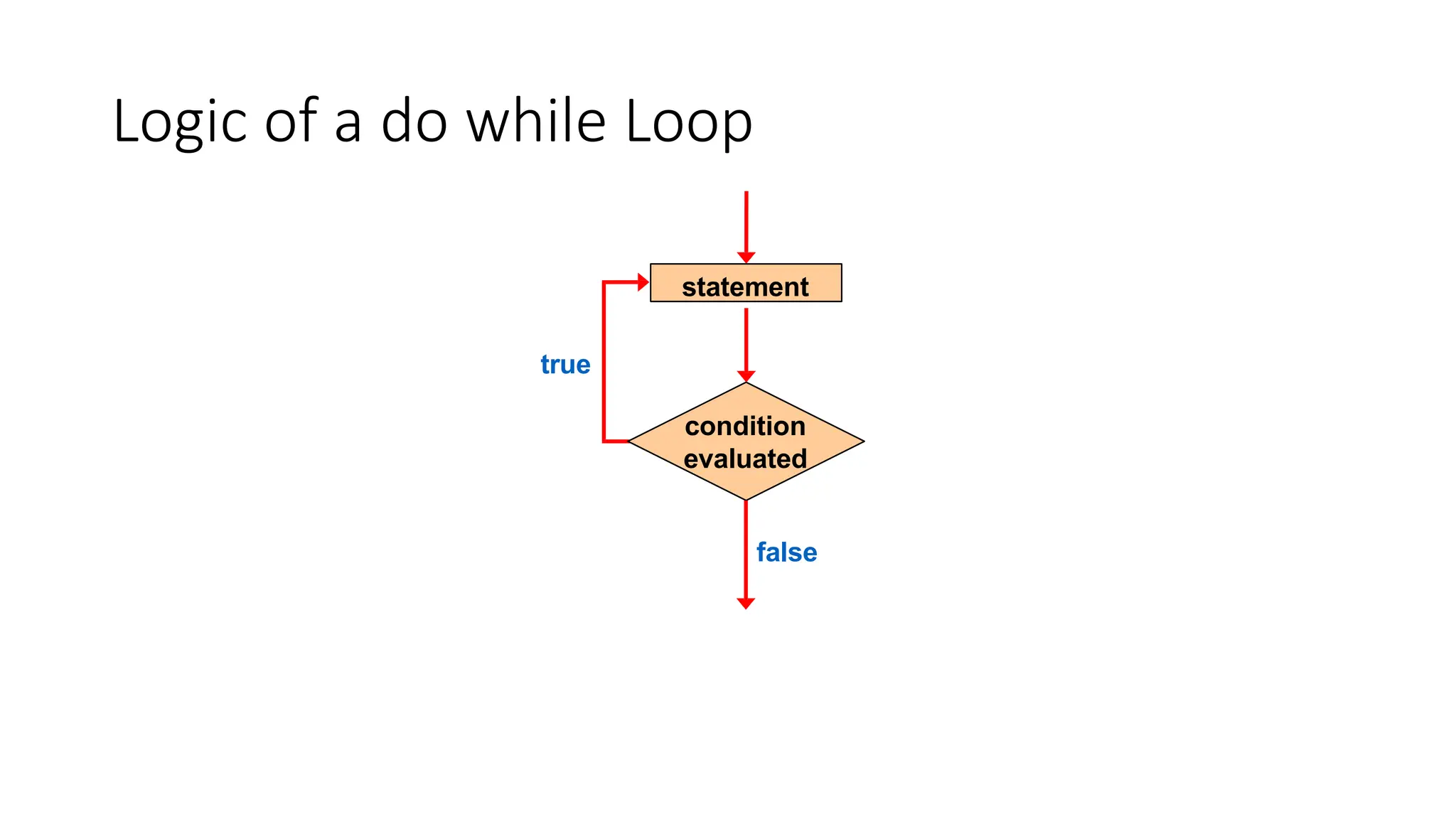 Logic of a do while Loop

statement

true

condition evaluated

false